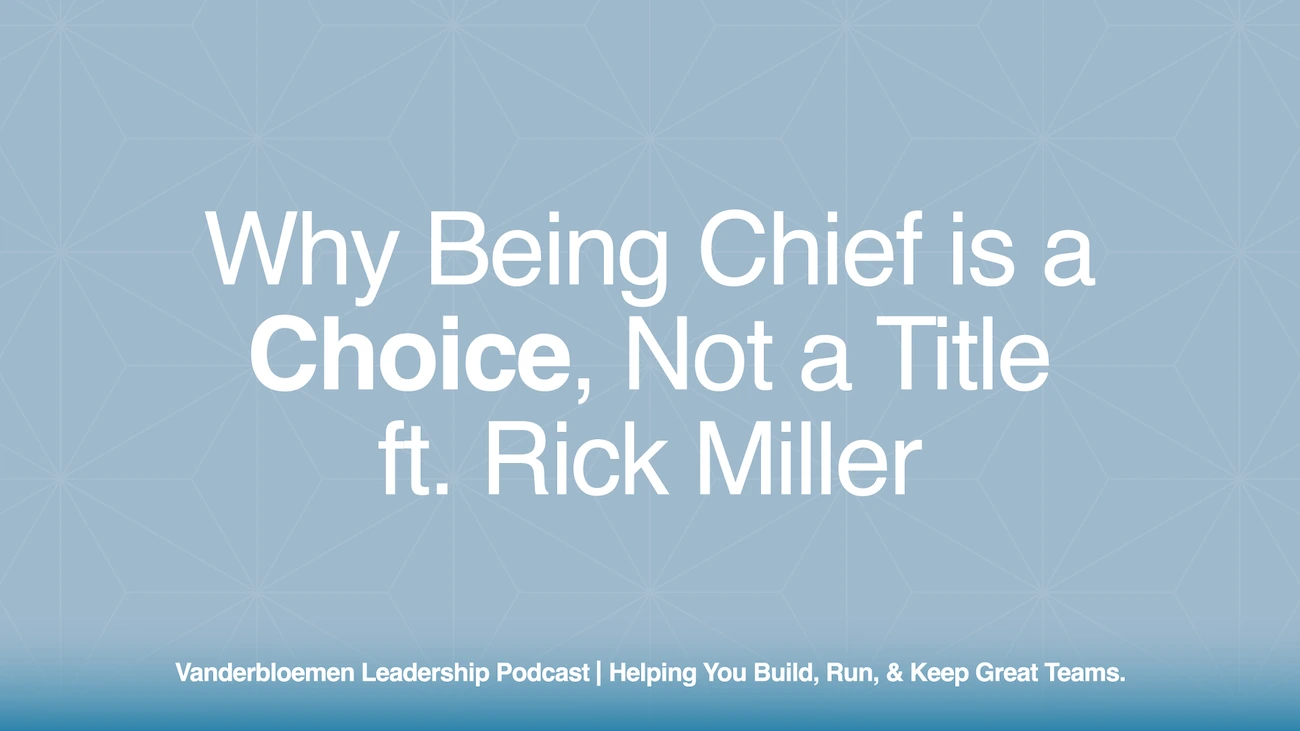 Why Being Chief is a Choice, Not a Title ft. Rick Miller

Vanderbloemen Leadership Podcast | Helping You Build, Run, & Keep Great Teams.